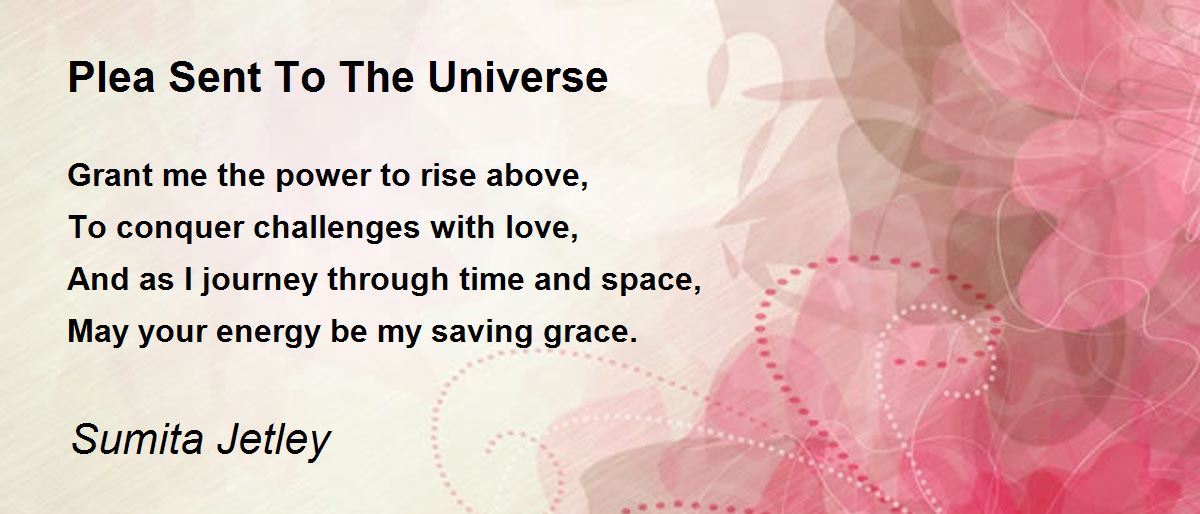 Plea Sent To The Universe

Grant me the power to rise above,
To conquer challenges with love,
And as I journey through time and space,
May your energy be my saving grace.

Sumita Jetley